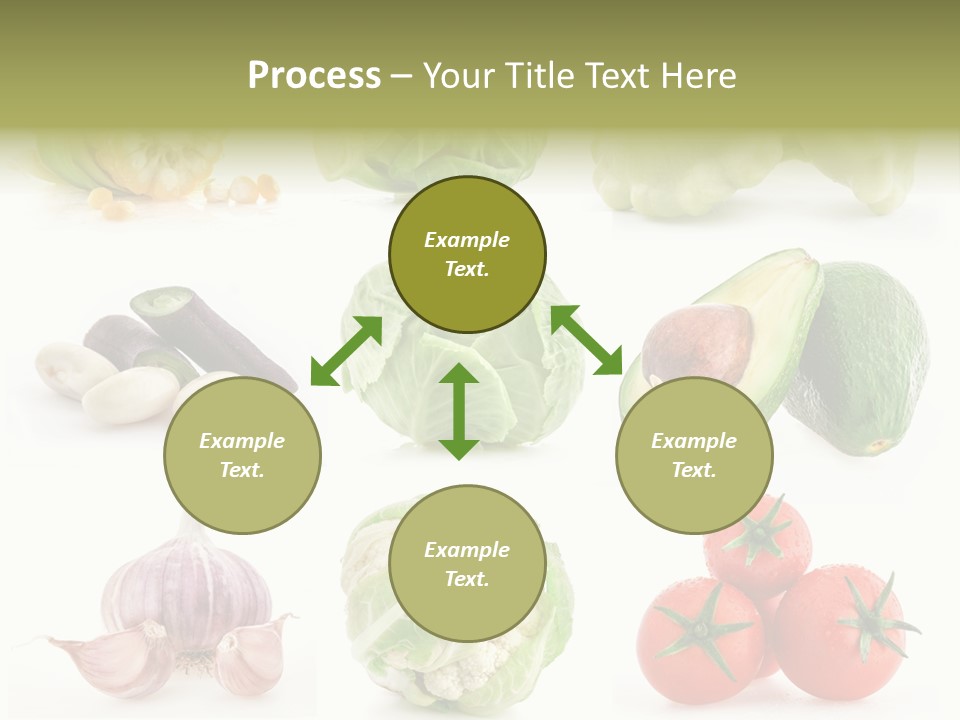 Process – Your Title Text Here

Example Text.

Example Text.

Example Text.

Example Text.